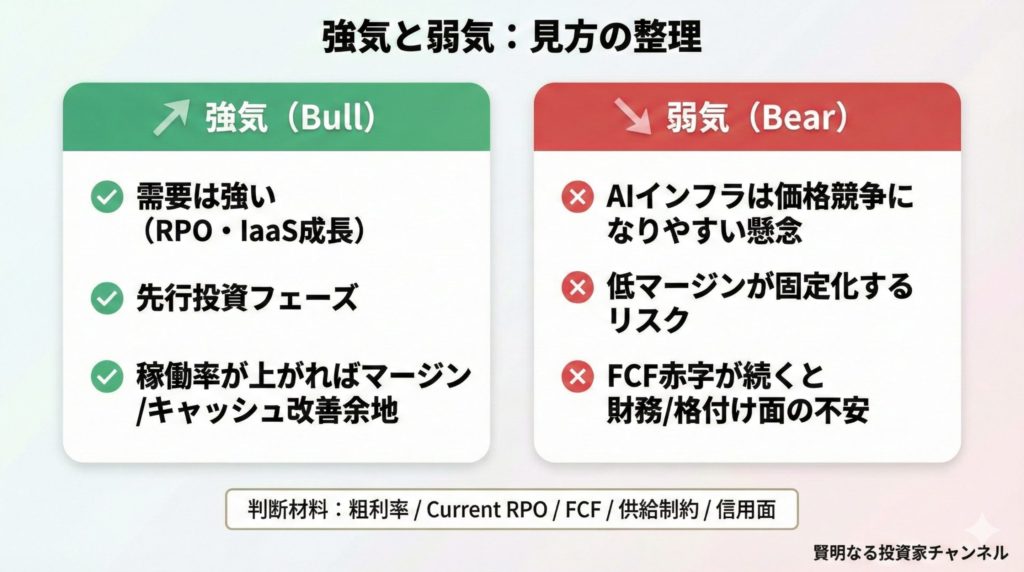 強気と弱気：見方の整理

強気（Bull）

需要は強い（RPO・IaaS成長）

先行投資フェーズ

稼働率が上がればマージン/キャッシュ改善余地

弱気（Bear）

AIインフラは価格競争になりやすい懸念

低マージンが固定化するリスク

FCF赤字が続くと財務/格付け面の不安

判断材料：粗利率 / Current RPO / FCF / 供給制約 / 信用面

賢明なる投資家チャンネル